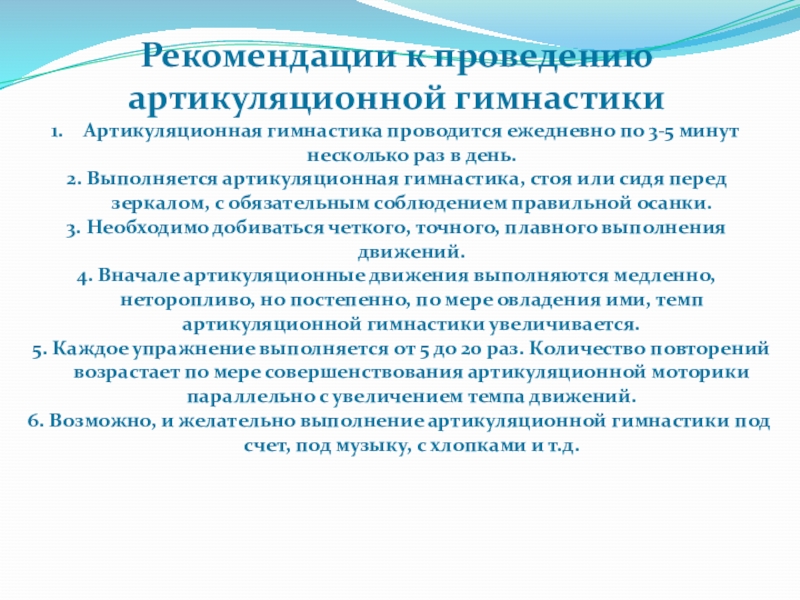 Рекомендации к проведению артикуляционной гимнастики

1. Артикуляционная гимнастика проводится ежедневно по 3-5 минут несколько раз в день.

2. Выполняется артикуляционная гимнастика, стоя или сидя перед зеркалом, с обязательным соблюдением правильной осанки.

3. Необходимо добиваться четкого, точного, плавного выполнения движений.

4. Вначале артикуляционные движения выполняются медленно, неторопливо, но постепенно, по мере овладения ими, темп артикуляционной гимнастики увеличивается.

5. Каждое упражнение выполняется от 5 до 20 раз. Количество повторений возрастает по мере совершенствования артикуляционной моторики параллельно с увеличением темпа движений.

6. Возможно, и желательно выполнение артикуляционной гимнастики под счет, под музыку, с хлопками и т.д.